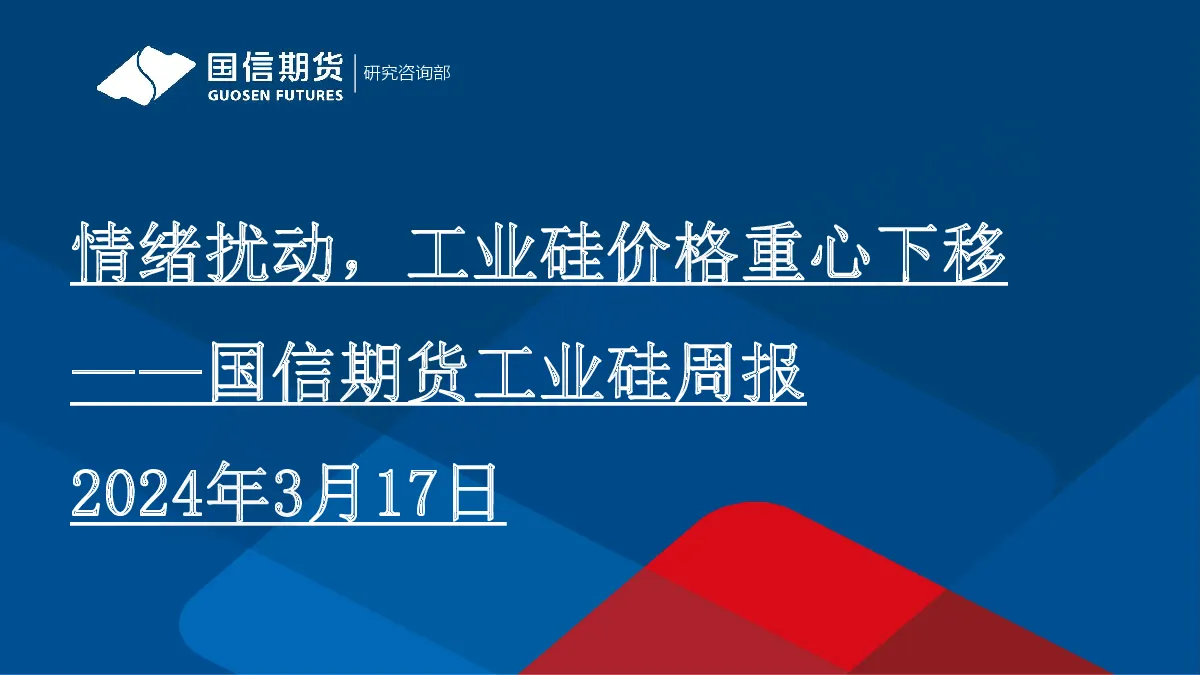 国信期货
GUOSEN FUTURES
研究咨询部

情绪扰动，工业硅价格重心下移

——国信期货工业硅周报

2024年3月17日